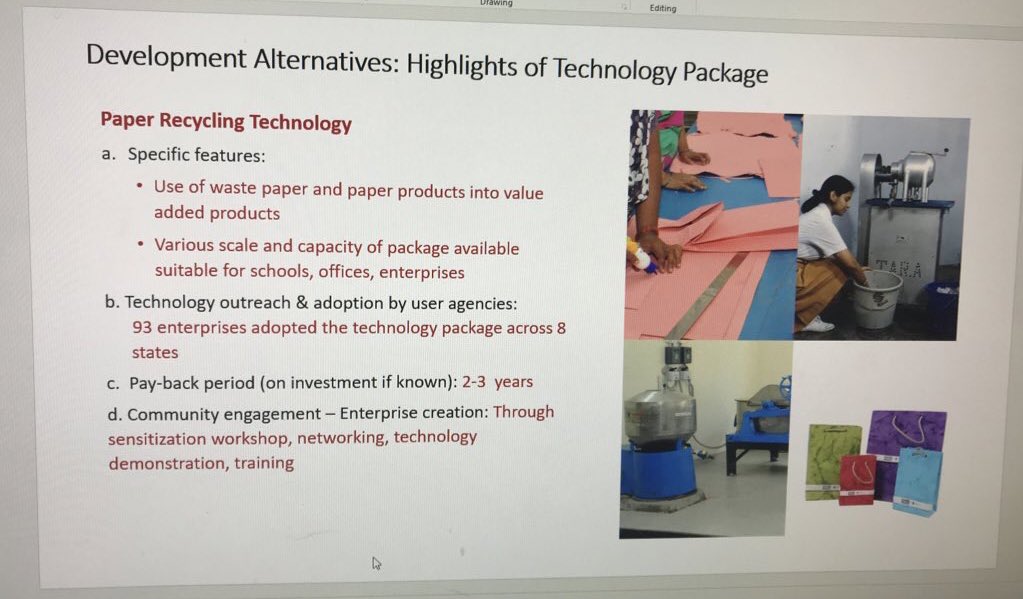 Drawing

Editing

Development Alternatives: Highlights of Technology Package

Paper Recycling Technology

a. Specific features:

• Use of waste paper and paper products into value added products

• Various scale and capacity of package available suitable for schools, offices, enterprises

b. Technology outreach & adoption by user agencies: 93 enterprises adopted the technology package across 8 states

c. Pay-back period (on investment if known): 2-3 years

d. Community engagement – Enterprise creation: Through sensitization workshop, networking, technology demonstration, training

TARA